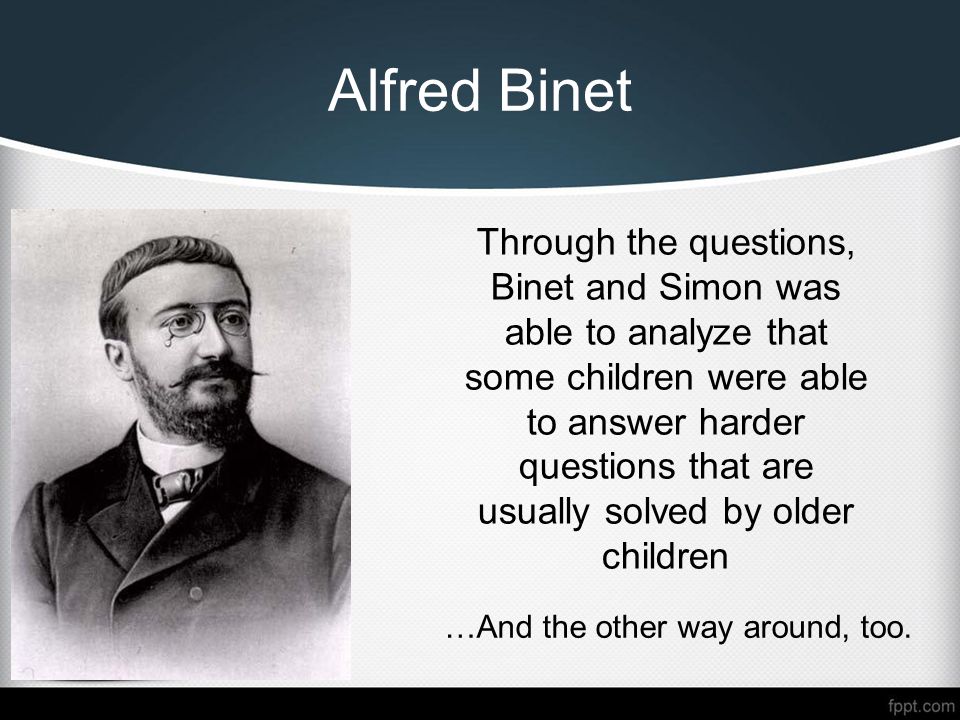 Alfred Binet

Through the questions, Binet and Simon was able to analyze that some children were able to answer harder questions that are usually solved by older children

…And the other way around, too.

fppt.com